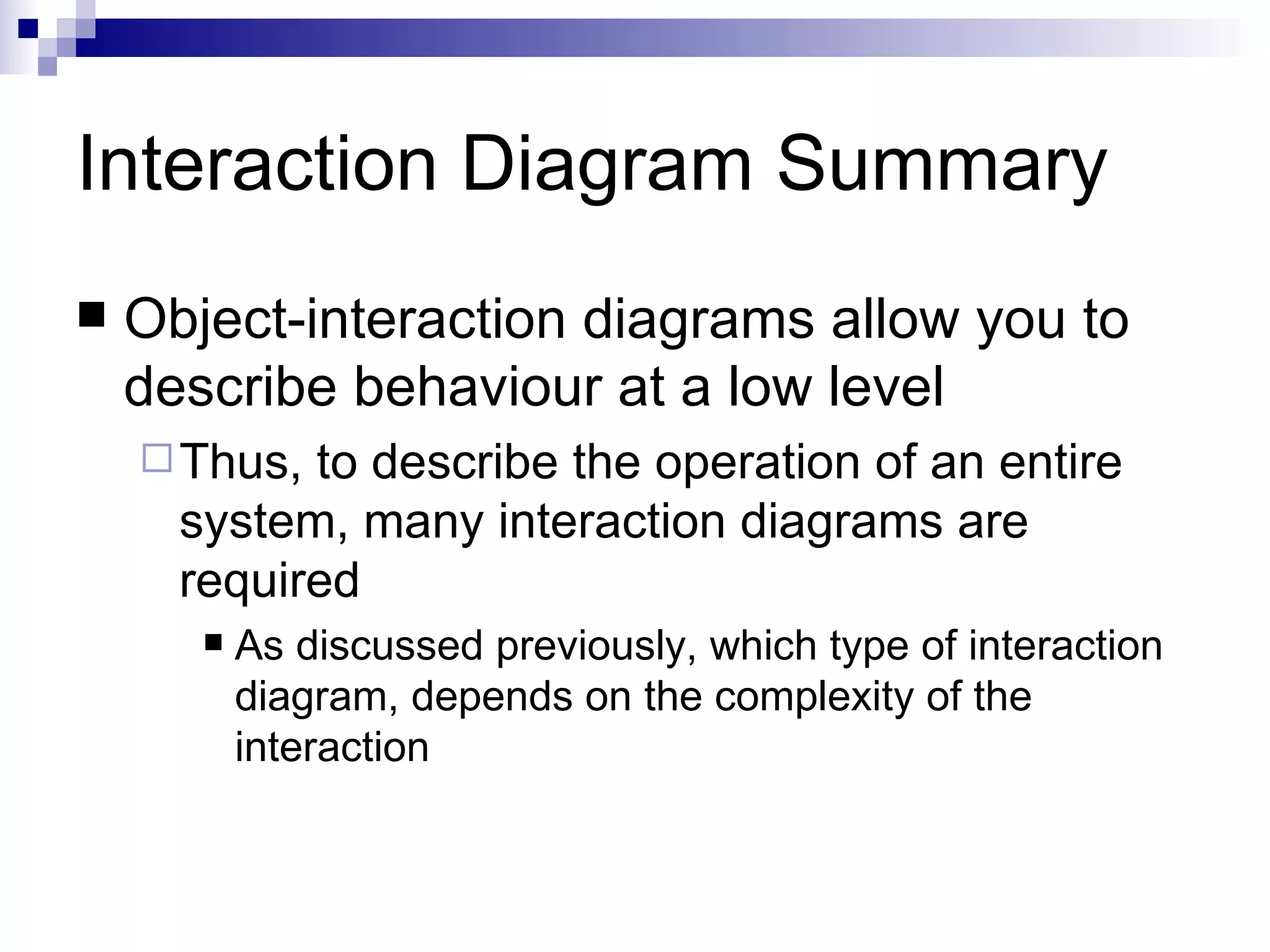 Interaction Diagram Summary

■ Object-interaction diagrams allow you to describe behaviour at a low level

□ Thus, to describe the operation of an entire system, many interaction diagrams are required

■ As discussed previously, which type of interaction diagram, depends on the complexity of the interaction